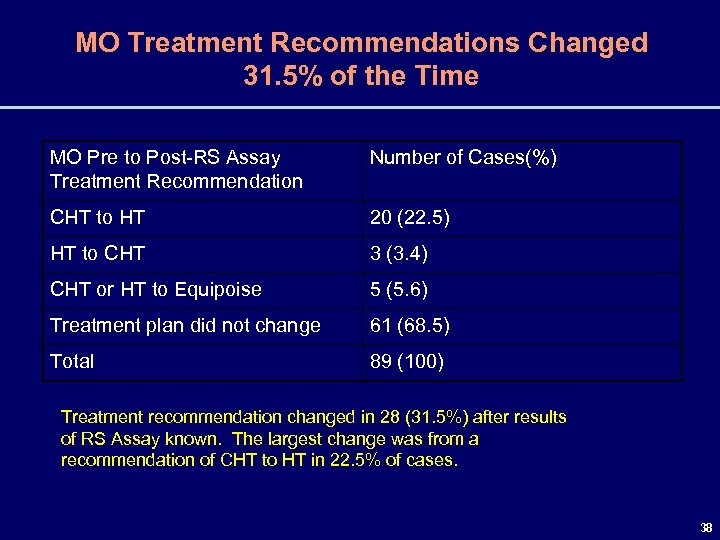 MO Treatment Recommendations Changed 31.5% of the Time

| MO Pre to Post-RS Assay Treatment Recommendation | Number of Cases(%) |
|---|---|
| CHT to HT | 20 (22.5) |
| HT to CHT | 3 (3.4) |
| CHT or HT to Equipoise | 5 (5.6) |
| Treatment plan did not change | 61 (68.5) |
| Total | 89 (100) |

Treatment recommendation changed in 28 (31.5%) after results of RS Assay known. The largest change was from a recommendation of CHT to HT in 22.5% of cases.

38